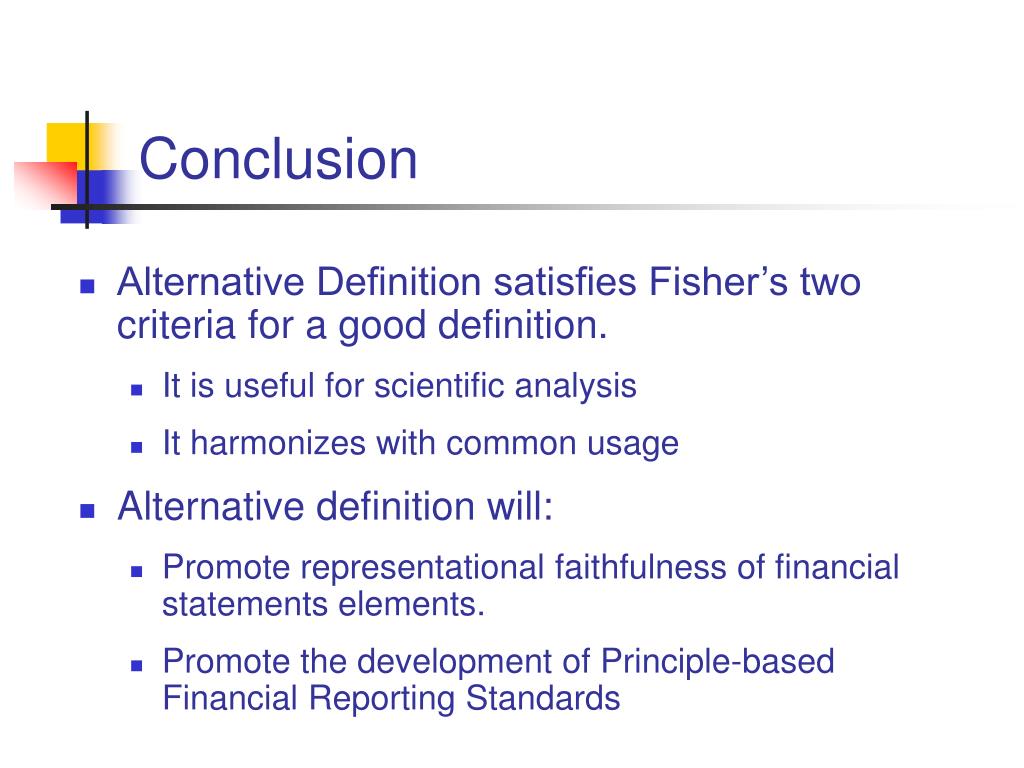 Conclusion

- Alternative Definition satisfies Fisher’s two criteria for a good definition.
  - It is useful for scientific analysis
  - It harmonizes with common usage
- Alternative definition will:
  - Promote representational faithfulness of financial statements elements.
  - Promote the development of Principle-based Financial Reporting Standards